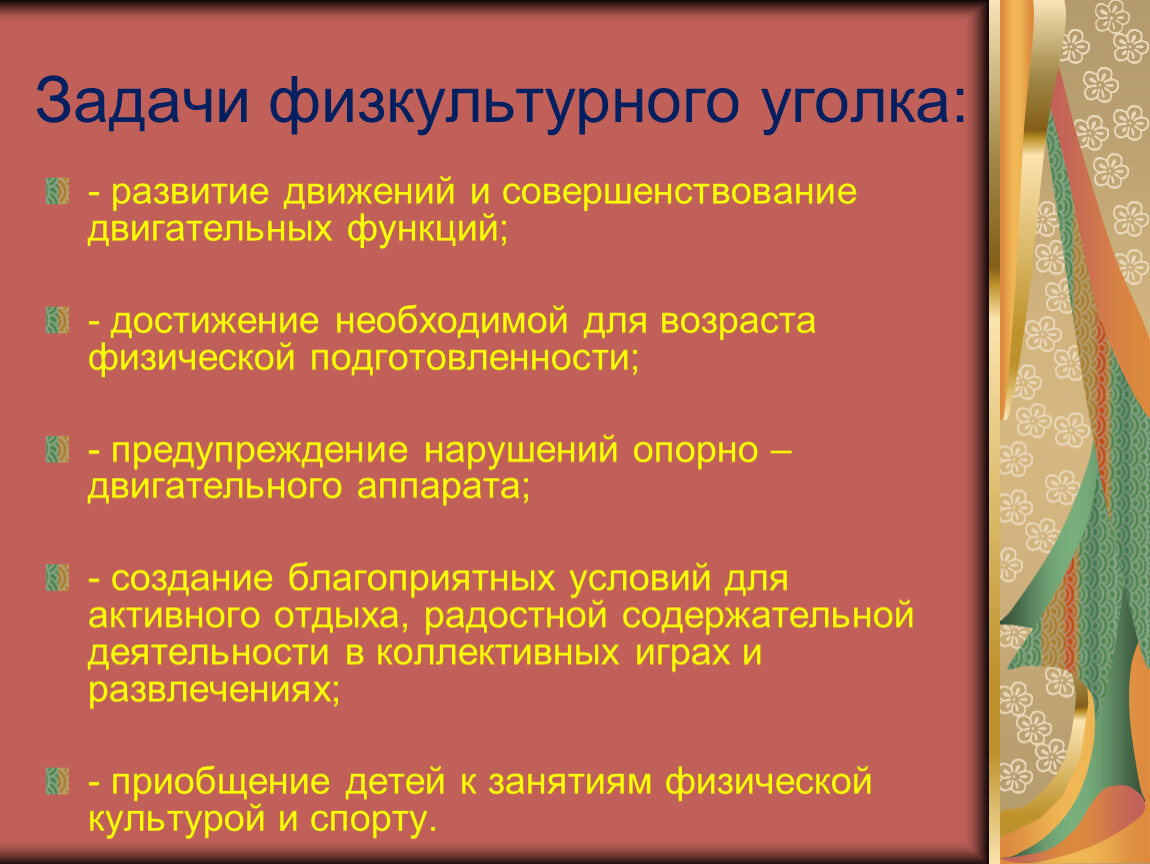 Задачи физкультурного уголка:

- развитие движений и совершенствование двигательных функций;

- достижение необходимой для возраста физической подготовленности;

- предупреждение нарушений опорно – двигательного аппарата;

- создание благоприятных условий для активного отдыха, радостной содержательной деятельности в коллективных играх и развлечениях;

- приобщение детей к занятиям физической культурой и спорту.